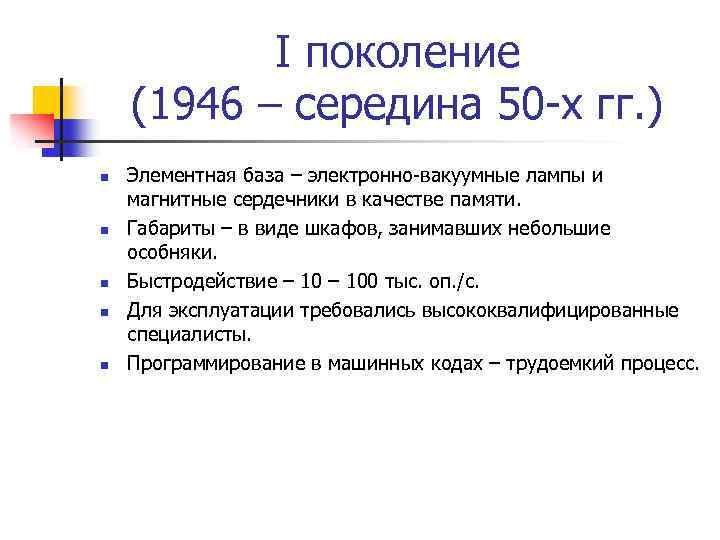 I поколение
(1946 – середина 50-х гг.)

- Элементная база – электронно-вакуумные лампы и магнитные сердечники в качестве памяти.
- Габариты – в виде шкафов, занимавших небольшие особняки.
- Быстродействие – 10 – 100 тыс. оп./с.
- Для эксплуатации требовались высококвалифицированные специалисты.
- Программирование в машинных кодах – трудоемкий процесс.